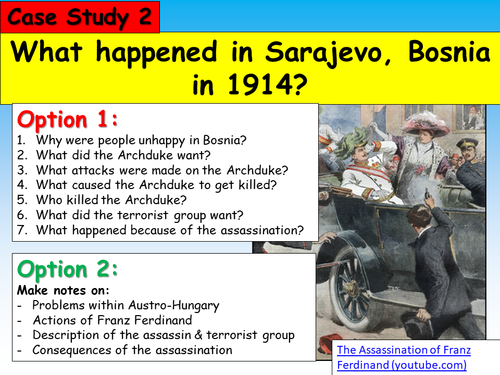 Case Study 2

What happened in Sarajevo, Bosnia in 1914?

Option 1:
1. Why were people unhappy in Bosnia?
2. What did the Archduke want?
3. What attacks were made on the Archduke?
4. What caused the Archduke to get killed?
5. Who killed the Archduke?
6. What did the terrorist group want?
7. What happened because of the assassination?

Option 2:
Make notes on:
- Problems within Austro-Hungary
- Actions of Franz Ferdinand
- Description of the assassin & terrorist group
- Consequences of the assassination

The Assassination of Franz Ferdinand (youtube.com)